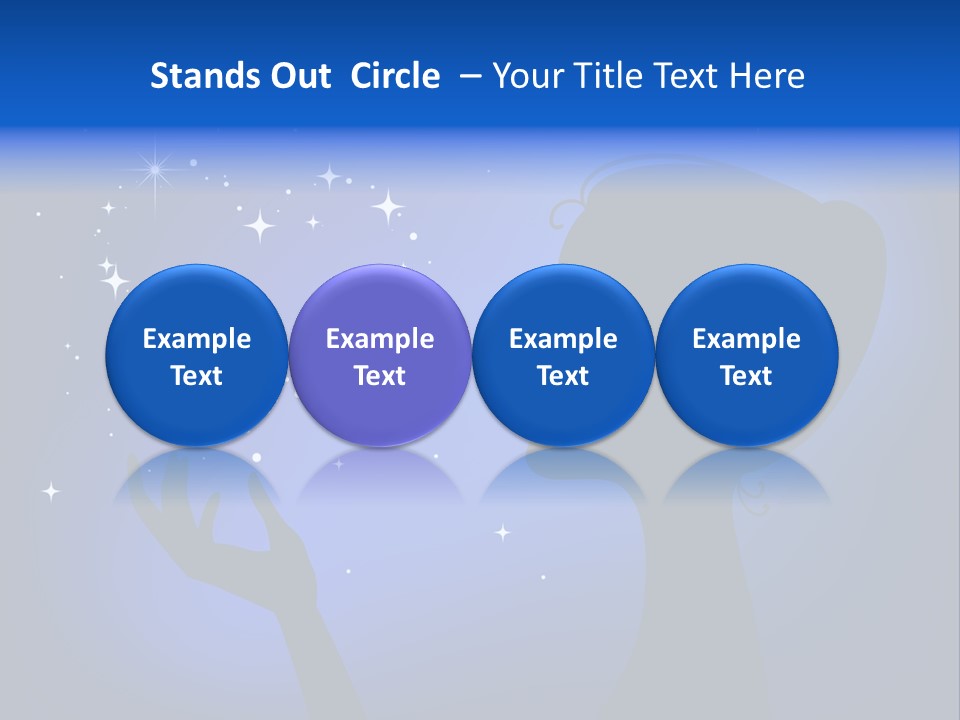 Stands Out Circle – Your Title Text Here

Example Text

Example Text

Example Text

Example Text